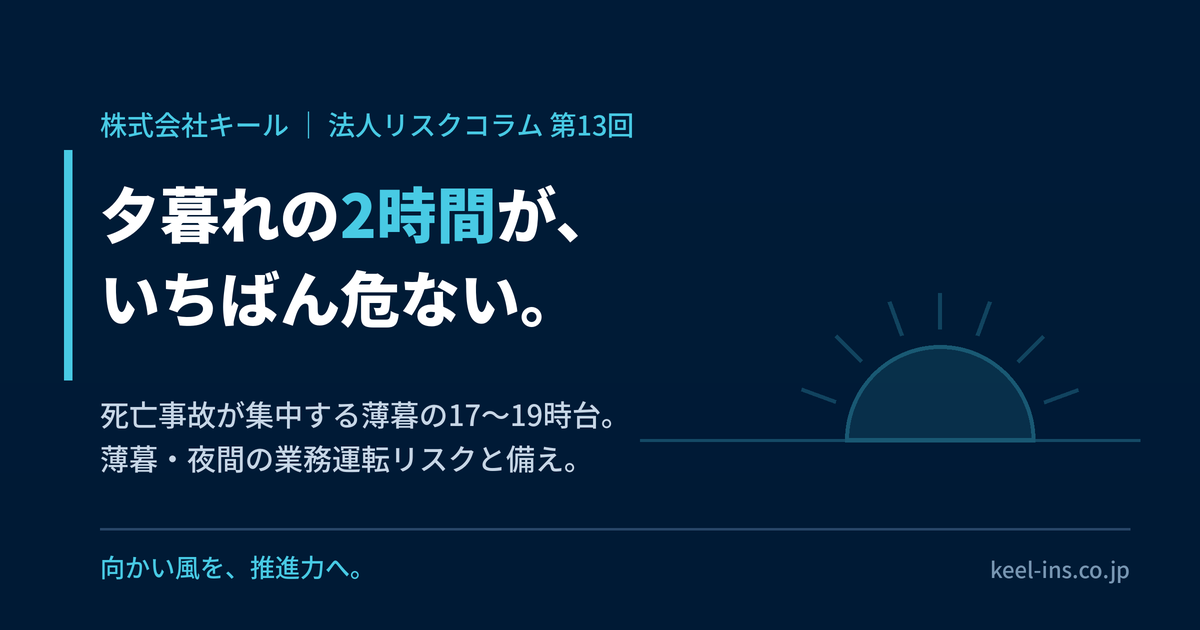 株式会社キール ｜ 法人リスクコラム 第13回

夕暮れの2時間が、
いちばん危ない。

死亡事故が集中する薄暮の17〜19時台。
薄暮・夜間の業務運転リスクと備え。

向かい風を、推進力へ。

keel-ins.co.jp